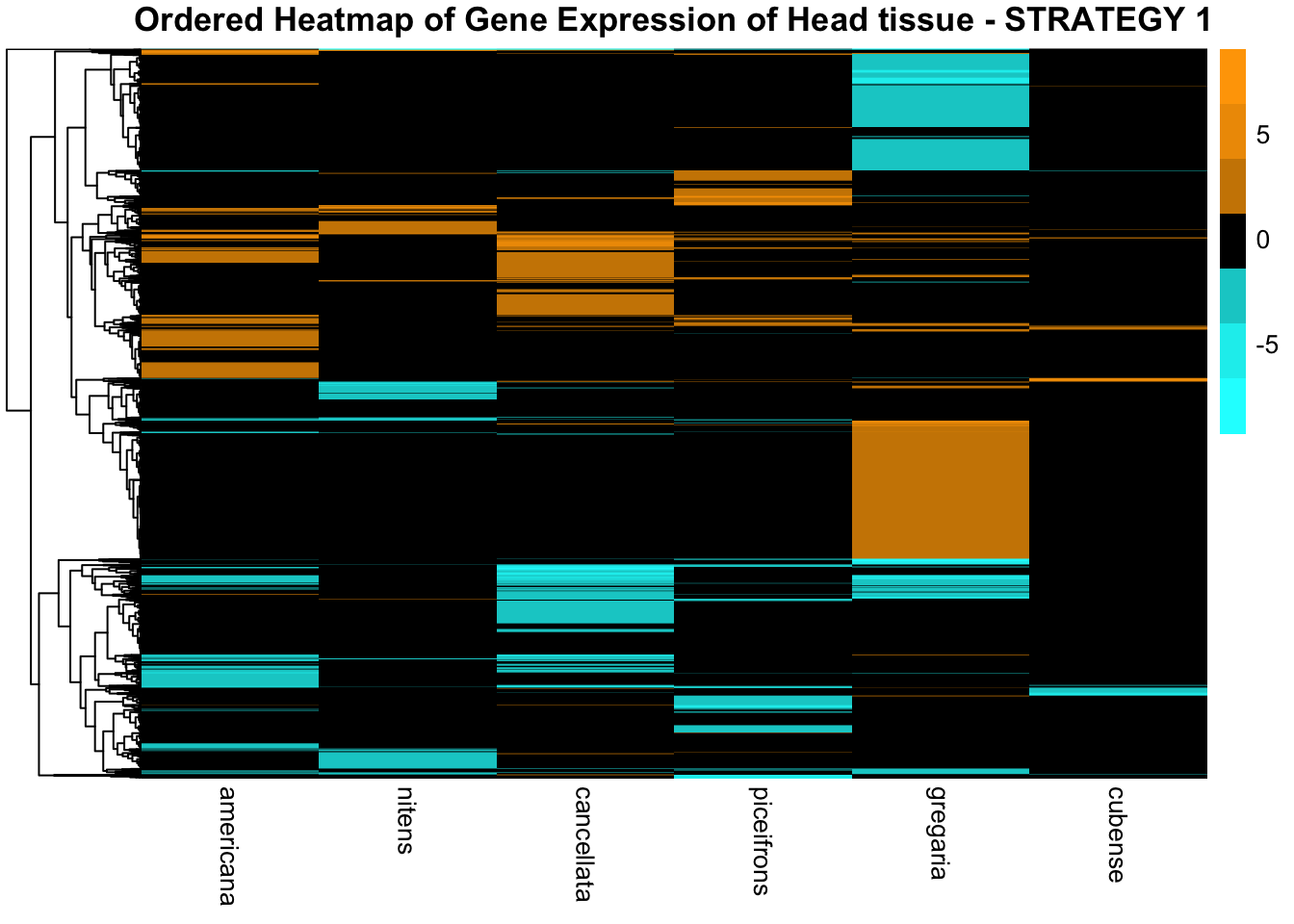 Ordered Heatmap of Gene Expression of Head tissue - STRATEGY 1

5
0
-5

americana
nitens
cancellata
piceifrons
gregaria
cubense